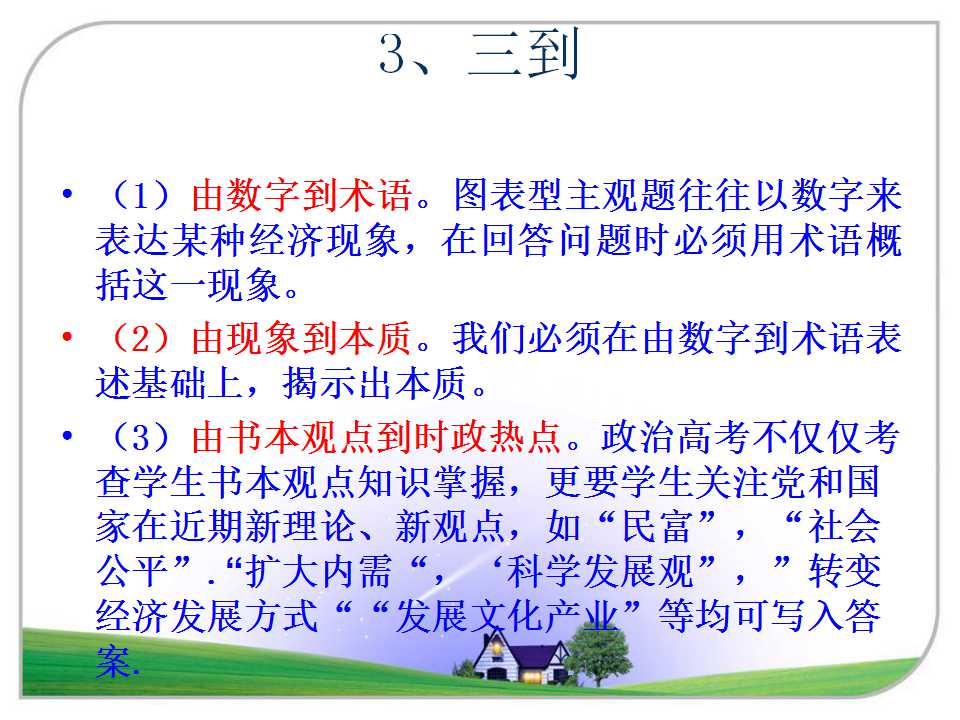 3、三到

• （1）由数字到术语。图表型主观题往往以数字来表达某种经济现象，在回答问题时必须用术语概括这一现象。

• （2）由现象到本质。我们必须在由数字到术语表述基础上，揭示出本质。

• （3）由书本观点到时政热点。政治高考不仅仅考查学生书本观点知识掌握，更要学生关注党和国家在近期新理论、新观点，如“民富”，“社会公平”.“扩大内需“，‘科学发展观”，”转变经济发展方式““发展文化产业”等均可写入答案.